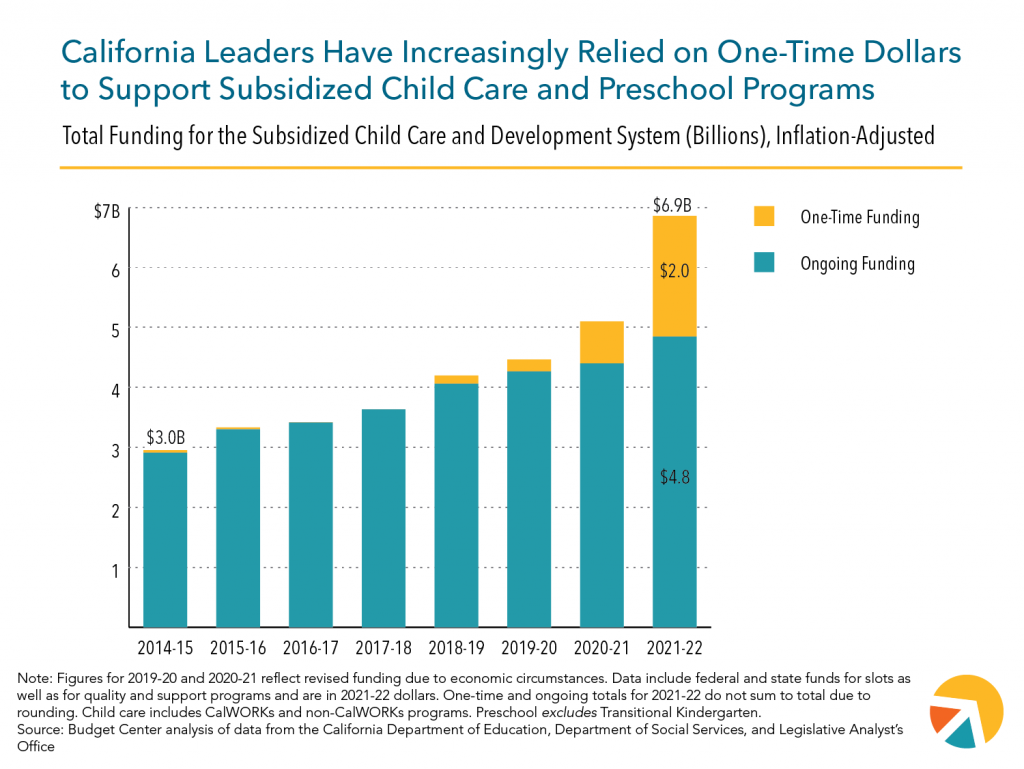 California Leaders Have Increasingly Relied on One-Time Dollars to Support Subsidized Child Care and Preschool Programs

Total Funding for the Subsidized Child Care and Development System (Billions), Inflation-Adjusted

One-Time Funding
Ongoing Funding

$7B
6
5
4
3
2
1

$3.0B
$6.9B
$2.0
$4.8

2014-15
2015-16
2016-17
2017-18
2018-19
2019-20
2020-21
2021-22

Note: Figures for 2019-20 and 2020-21 reflect revised funding due to economic circumstances. Data include federal and state funds for slots as well as for quality and support programs and are in 2021-22 dollars. One-time and ongoing totals for 2021-22 do not sum to total due to rounding. Child care includes CalWORKs and non-CalWORKs programs. Preschool excludes Transitional Kindergarten.
Source: Budget Center analysis of data from the California Department of Education, Department of Social Services, and Legislative Analyst's Office